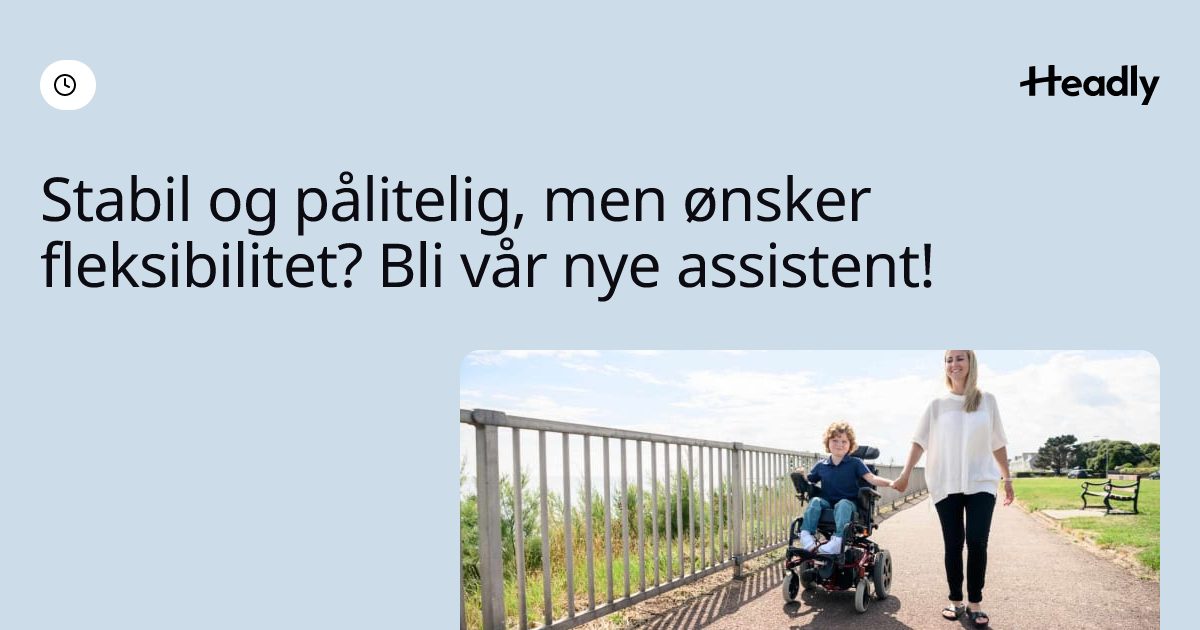 Headly

Stabil og pålitelig, men ønsker fleksibilitet? Bli vår nye assistent!